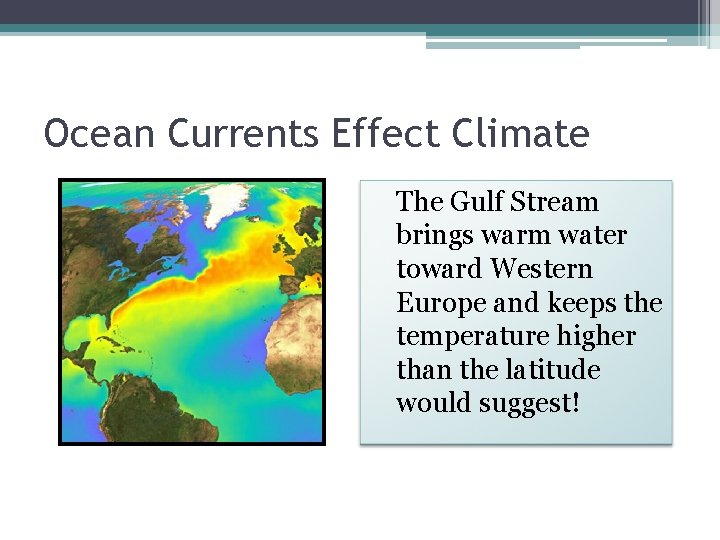 Ocean Currents Effect Climate

The Gulf Stream brings warm water toward Western Europe and keeps the temperature higher than the latitude would suggest!